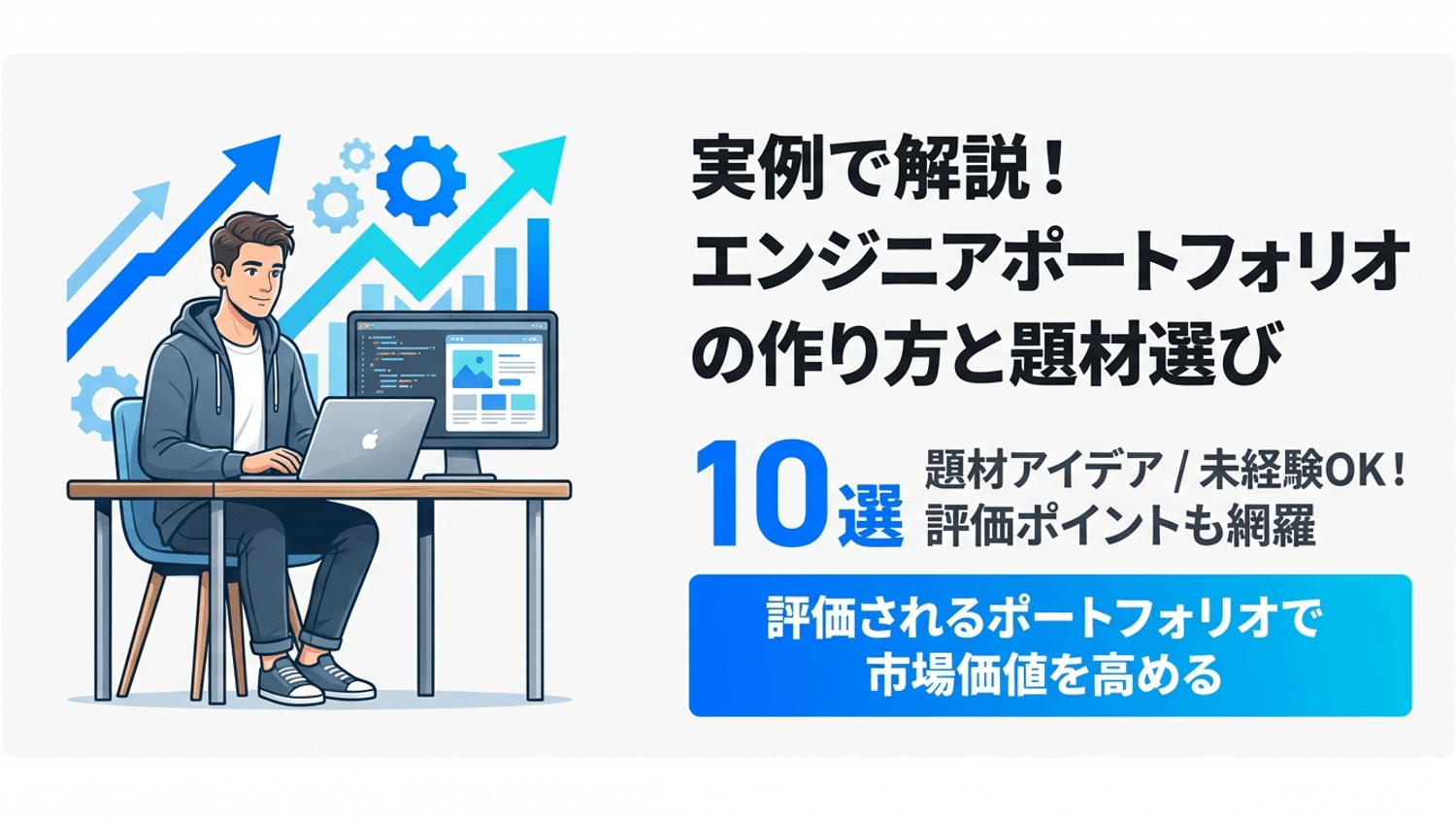 実例で解説！
エンジニアポートフォリオの作り方と題材選び

10選 題材アイデア / 未経験OK！
評価ポイントも網羅

評価されるポートフォリオで
市場価値を高める